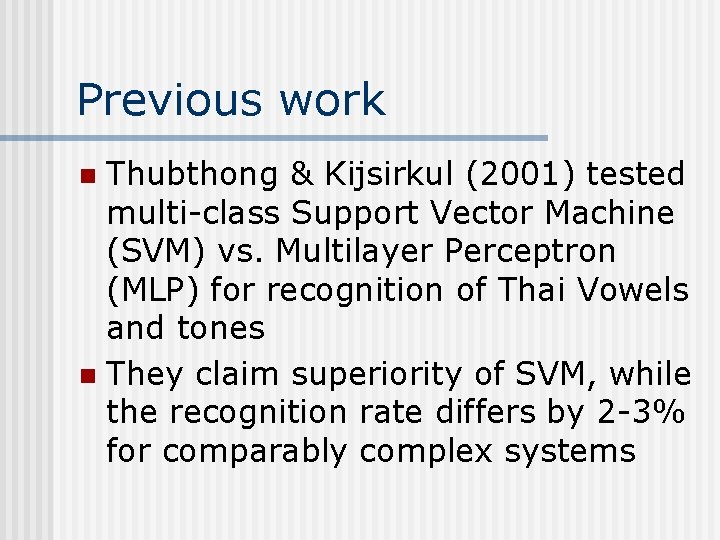 Previous work

- Thubthong & Kijsirkul (2001) tested multi-class Support Vector Machine (SVM) vs. Multilayer Perceptron (MLP) for recognition of Thai Vowels and tones
- They claim superiority of SVM, while the recognition rate differs by 2-3% for comparably complex systems